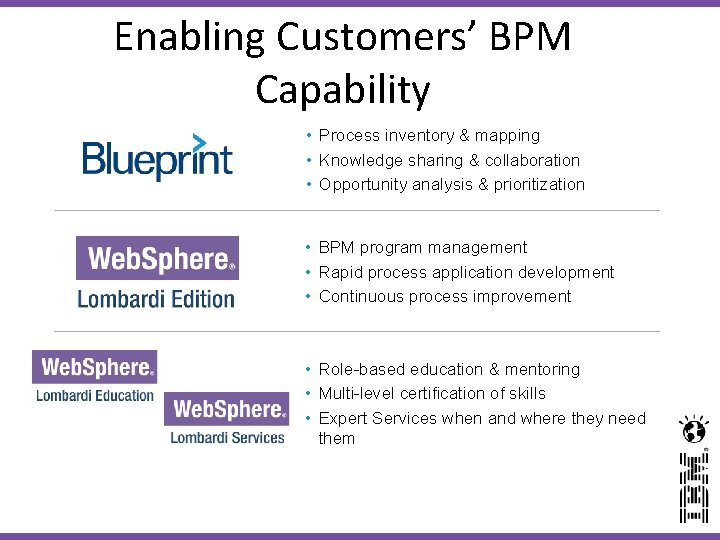 Enabling Customers' BPM Capability

Blueprint

• Process inventory & mapping
• Knowledge sharing & collaboration
• Opportunity analysis & prioritization

WebSphere®
Lombardi Edition

• BPM program management
• Rapid process application development
• Continuous process improvement

WebSphere®
Lombardi Education

WebSphere®
Lombardi Services

• Role-based education & mentoring
• Multi-level certification of skills
• Expert Services when and where they need them

IBM